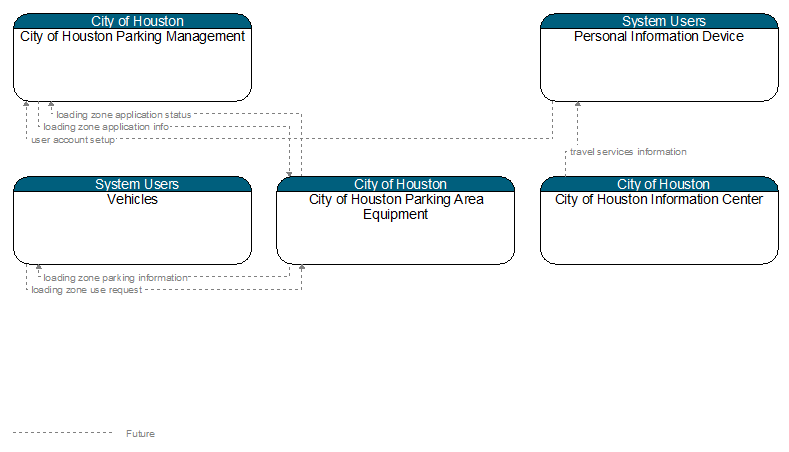 City of Houston
City of Houston Parking Management

System Users
Personal Information Device

loading zone application status
loading zone application info
user account setup

travel services information

System Users
Vehicles

City of Houston
City of Houston Parking Area Equipment

City of Houston
City of Houston Information Center

loading zone parking information
loading zone use request

Future